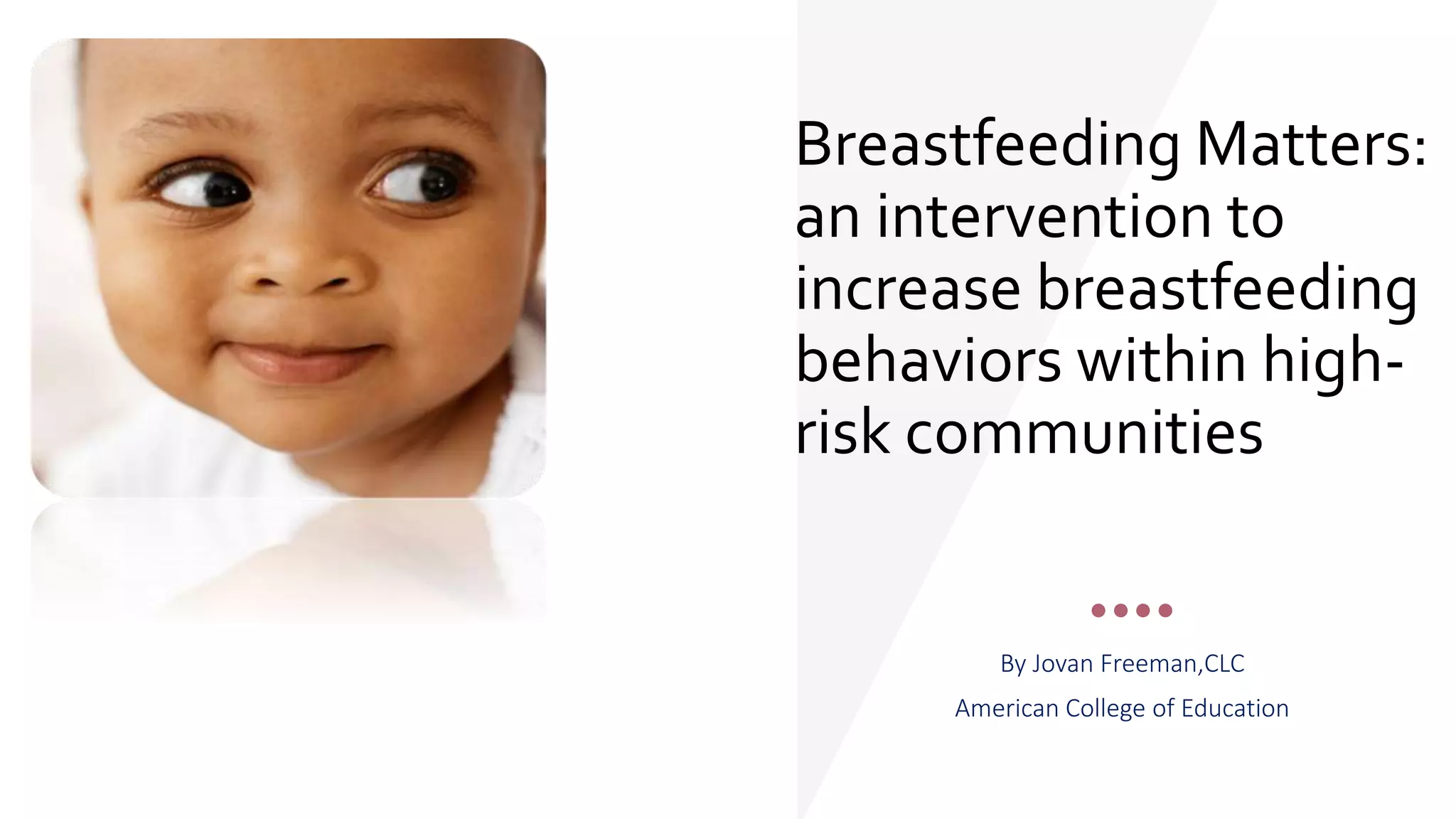 Breastfeeding Matters: an intervention to increase breastfeeding behaviors within high-risk communities

By Jovan Freeman,CLC

American College of Education